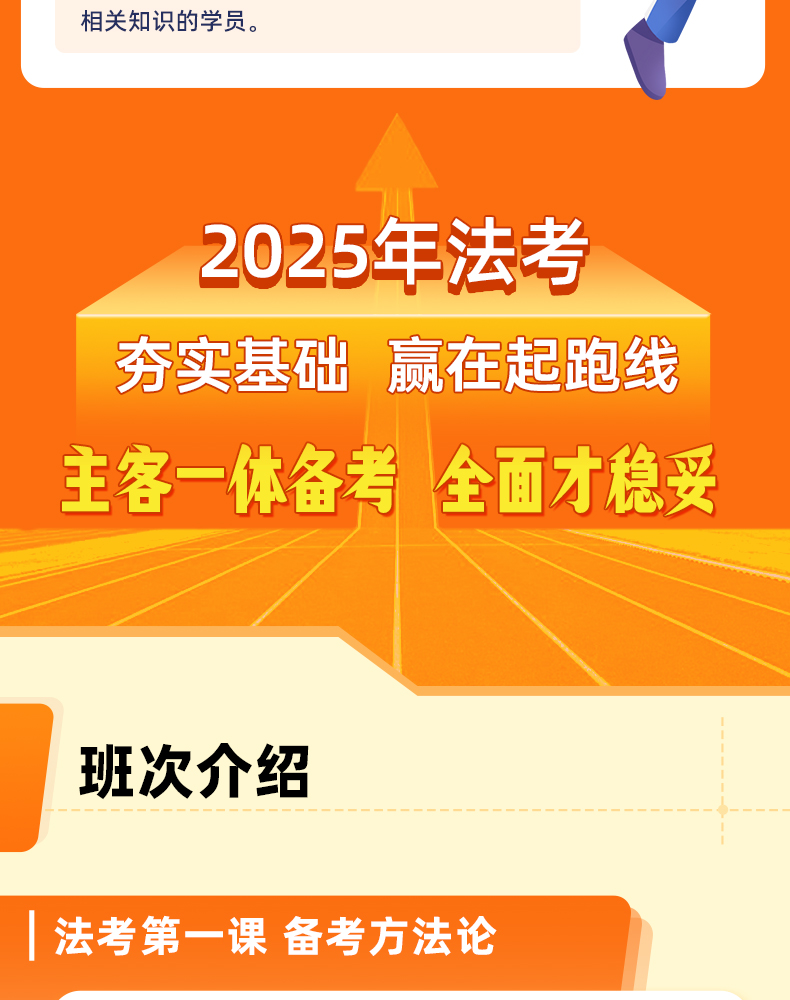 相关知识的学员。

2025年法考

夯实基础 赢在起跑线

主客一体备考 全面才稳妥

班次介绍

法考第一课 备考方法论